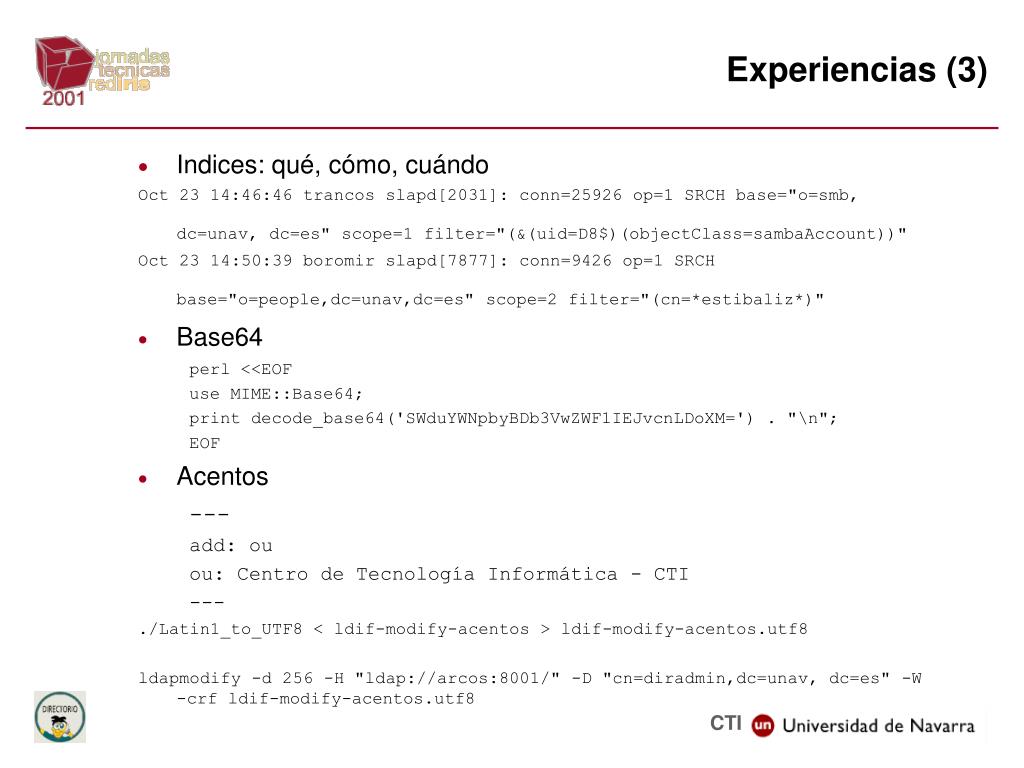 jornadas
tecnicas
rediris
2001

Experiencias (3)

• Indices: qué, cómo, cuándo

Oct 23 14:46:46 trancos slapd[2031]: conn=25926 op=1 SRCH base="o=smb, dc=unav, dc=es" scope=1 filter="(&(uid=D8$)(objectClass=sambaAccount))"

Oct 23 14:50:39 boromir slapd[7877]: conn=9426 op=1 SRCH base="o=people,dc=unav,dc=es" scope=2 filter="(cn=*estibaliz*)"

• Base64

perl <<EOF
use MIME::Base64;
print decode_base64('SWduYWNpbyBDb3VwZWF1IEJvcnLDoXM=') . "\n";
EOF

• Acentos

---
add: ou
ou: Centro de Tecnología Informática - CTI
---

./Latin1_to_UTF8 < ldif-modify-acentos > ldif-modify-acentos.utf8

ldapmodify -d 256 -H "ldap://arcos:8001/" -D "cn=diradmin,dc=unav, dc=es" -W -crf ldif-modify-acentos.utf8

DIRECTORIO

CTI un Universidad de Navarra